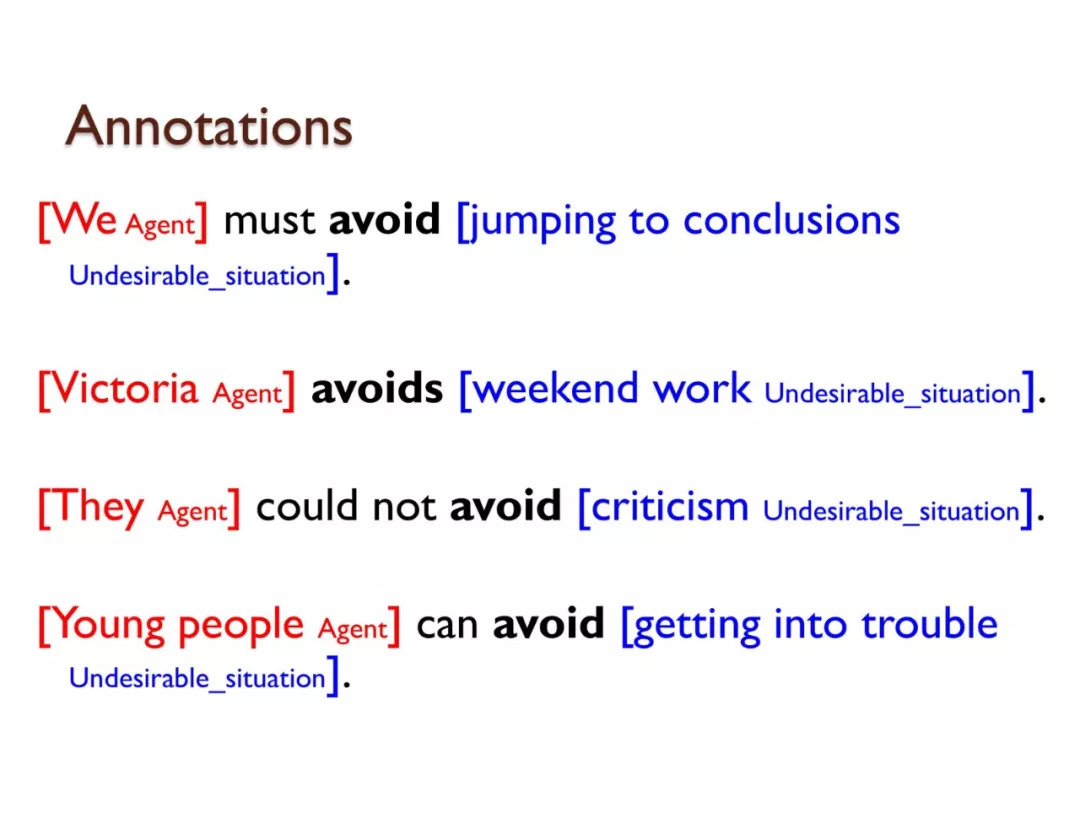 Annotations

[We Agent] must avoid [jumping to conclusions Undesirable_situation].

[Victoria Agent] avoids [weekend work Undesirable_situation].

[They Agent] could not avoid [criticism Undesirable_situation].

[Young people Agent] can avoid [getting into trouble Undesirable_situation].